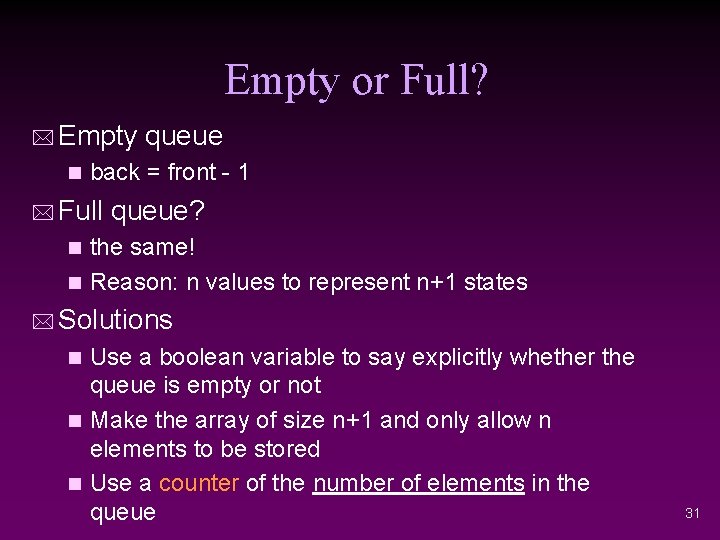 Empty or Full?

Empty queue

back = front - 1

Full queue?

the same!

Reason: n values to represent n+1 states

Solutions

Use a boolean variable to say explicitly whether the queue is empty or not

Make the array of size n+1 and only allow n elements to be stored

Use a counter of the number of elements in the queue

31